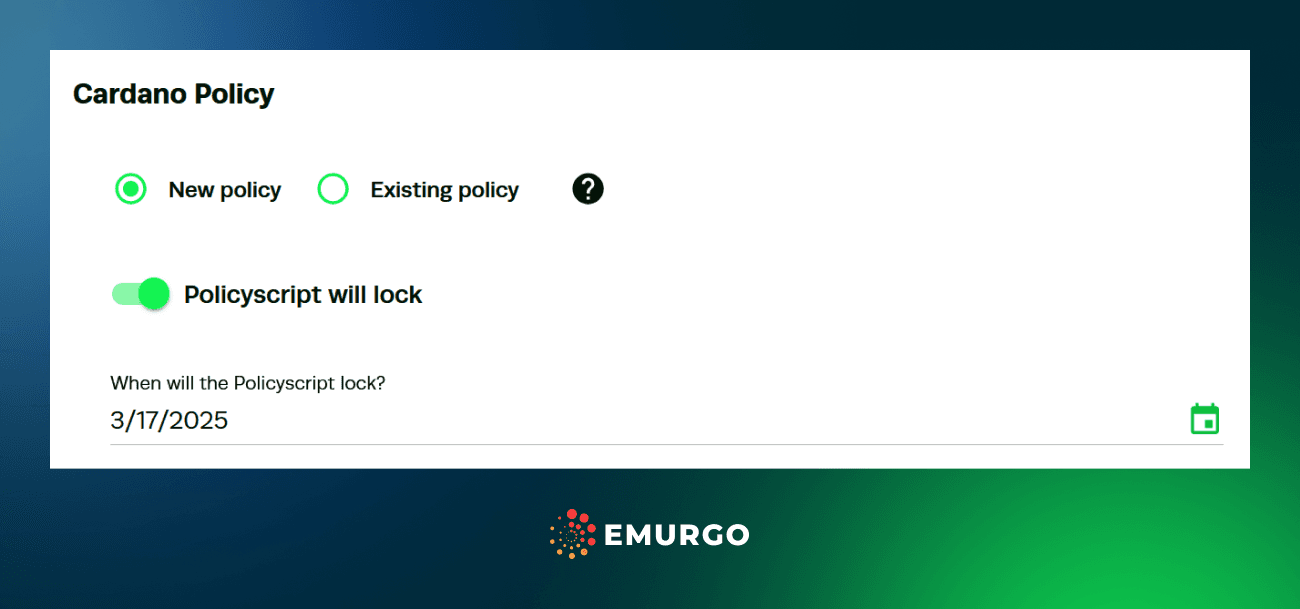 Cardano Policy

New policy

Existing policy

?

Policyscript will lock

When will the Policyscript lock?

3/17/2025

EMURGO